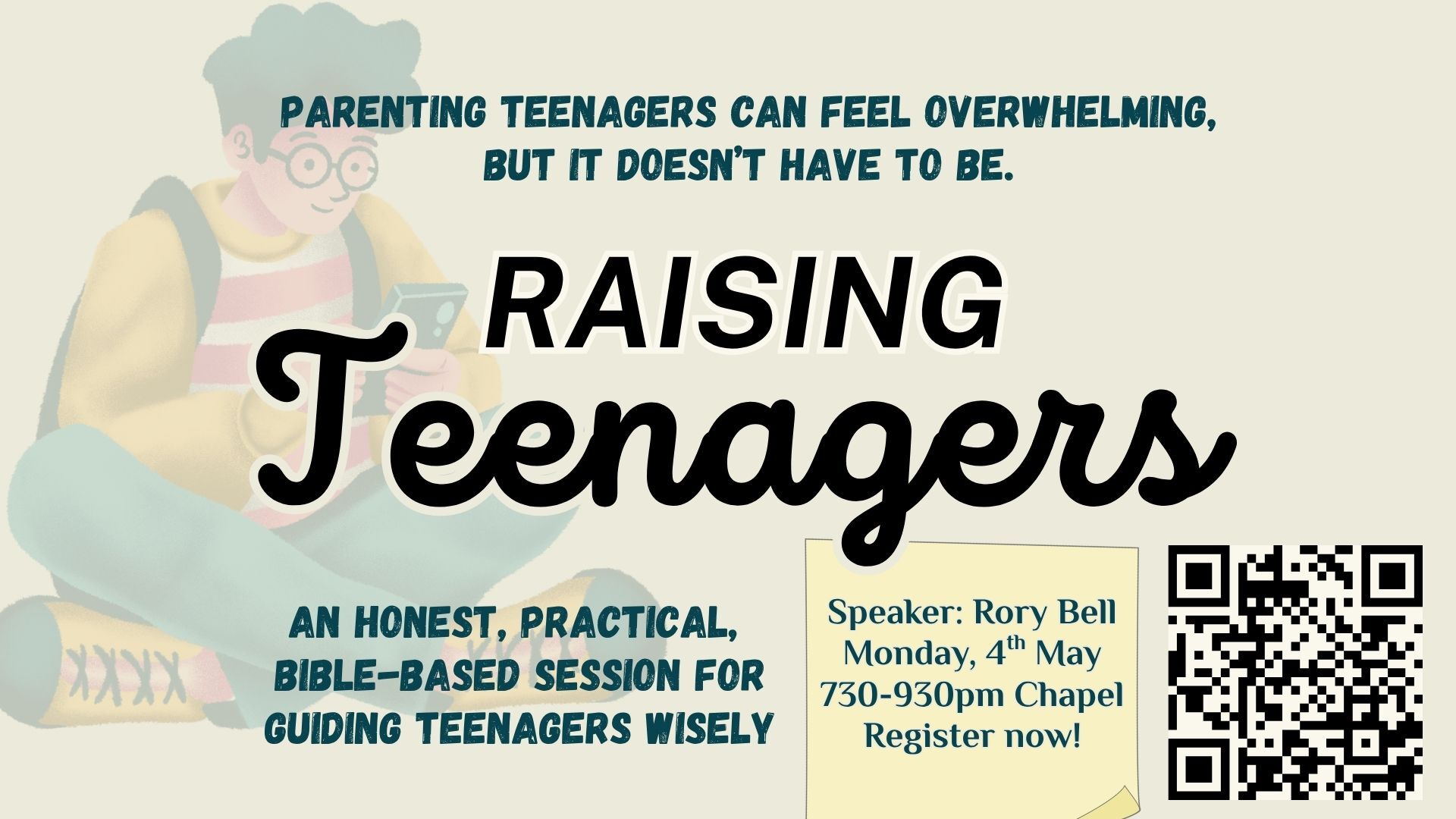 PARENTING TEENAGERS CAN FEEL OVERWHELMING, BUT IT DOESN'T HAVE TO BE.

RAISING Teenagers

AN HONEST, PRACTICAL, BIBLE-BASED SESSION FOR GUIDING TEENAGERS WISELY

Speaker: Rory Bell
Monday, 4$^{th}$ May
730-930pm Chapel
Register now!